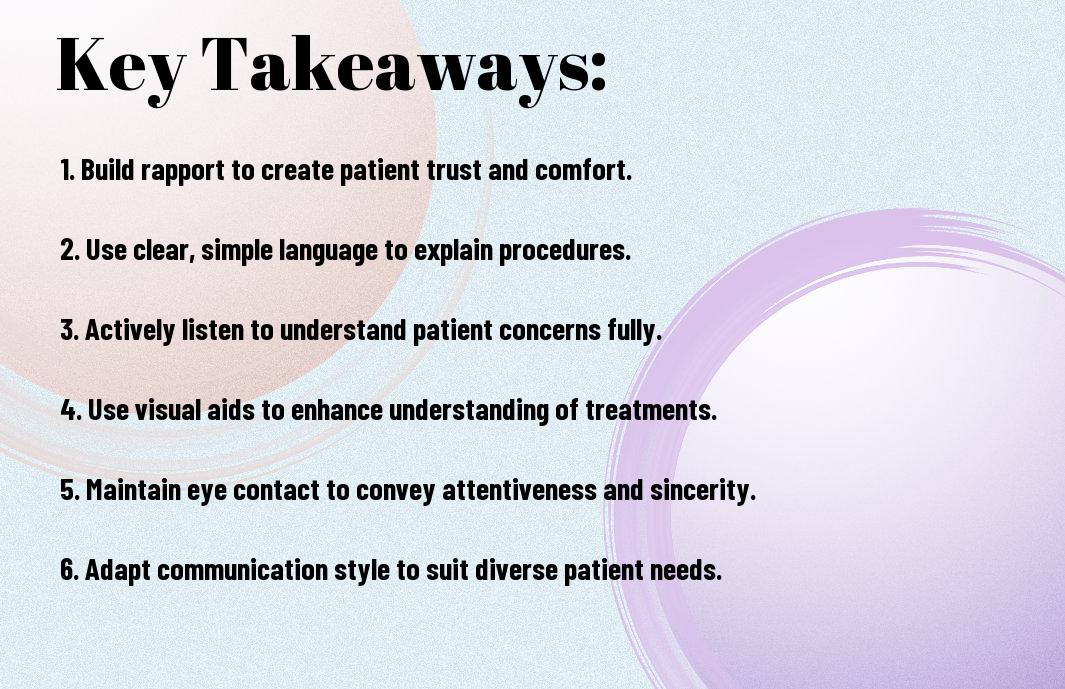 Key Takeaways:

1. Build rapport to create patient trust and comfort.

2. Use clear, simple language to explain procedures.

3. Actively listen to understand patient concerns fully.

4. Use visual aids to enhance understanding of treatments.

5. Maintain eye contact to convey attentiveness and sincerity.

6. Adapt communication style to suit diverse patient needs.